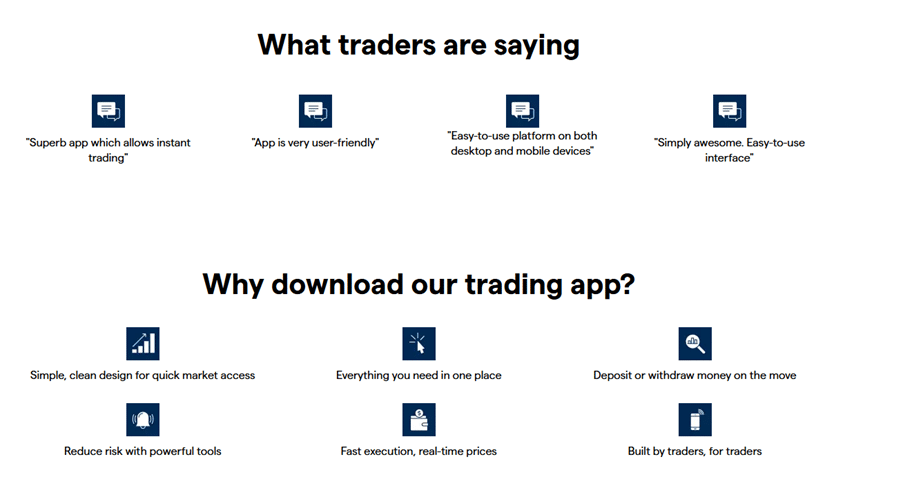 What traders are saying

"Superb app which allows instant trading"

"App is very user-friendly"

"Easy-to-use platform on both desktop and mobile devices"

"Simply awesome. Easy-to-use interface"

Why download our trading app?

Simple, clean design for quick market access

Everything you need in one place

Deposit or withdraw money on the move

Reduce risk with powerful tools

Fast execution, real-time prices

Built by traders, for traders